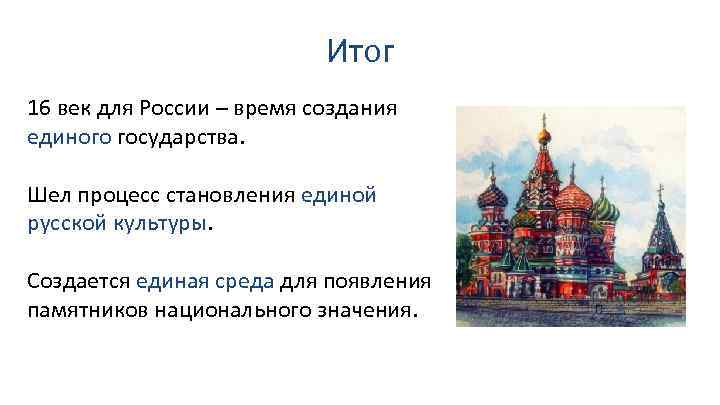 Итог

16 век для России – время создания единого государства.

Шел процесс становления единой русской культуры.

Создается единая среда для появления памятников национального значения.